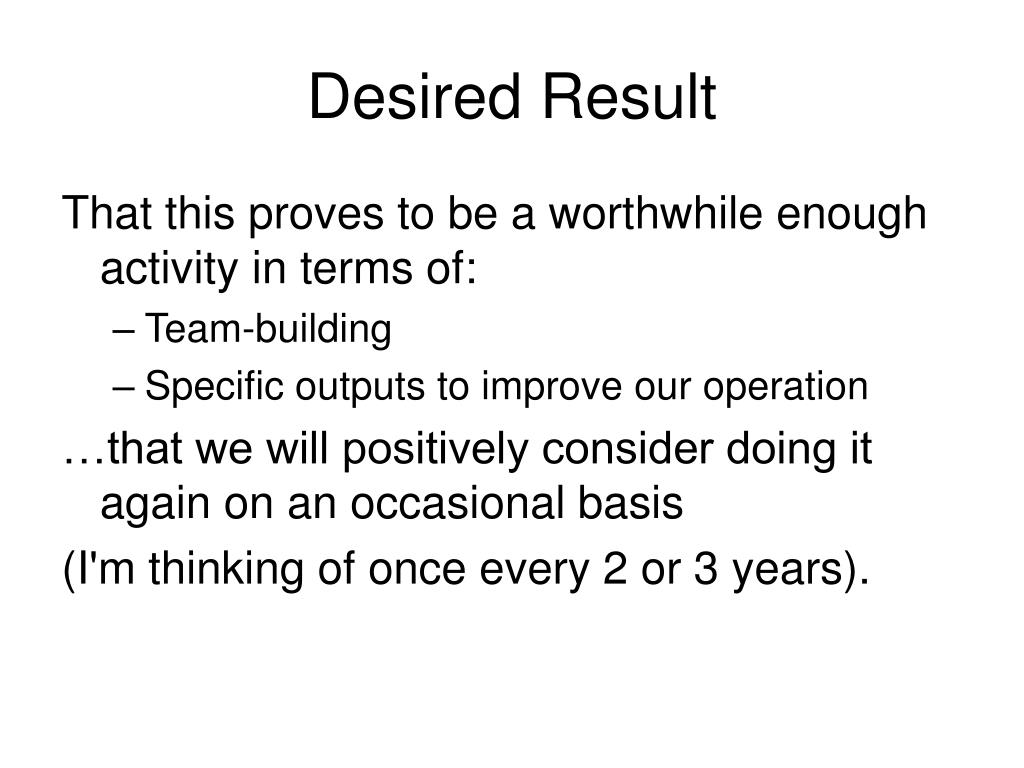 Desired Result

That this proves to be a worthwhile enough activity in terms of:

– Team-building
– Specific outputs to improve our operation

…that we will positively consider doing it again on an occasional basis

(I'm thinking of once every 2 or 3 years).